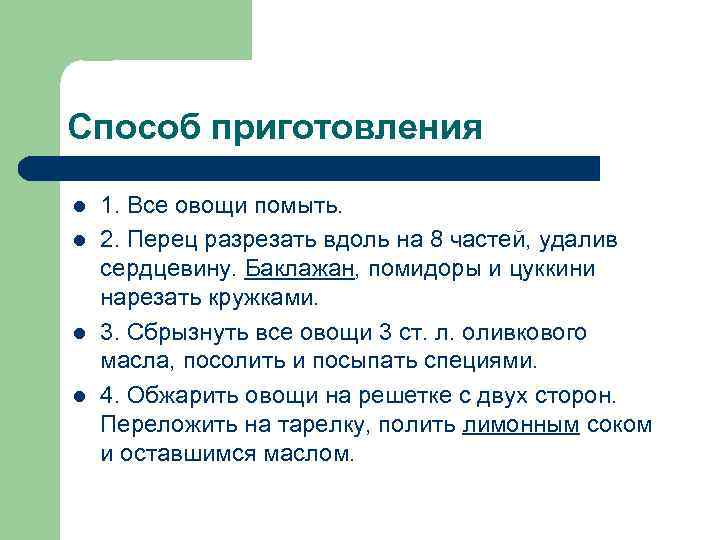 Способ приготовления

- 1. Все овощи помыть.
- 2. Перец разрезать вдоль на 8 частей, удалив сердцевину. Баклажан, помидоры и цуккини нарезать кружками.
- 3. Сбрызнуть все овощи 3 ст. л. оливкового масла, посолить и посыпать специями.
- 4. Обжарить овощи на решетке с двух сторон. Переложить на тарелку, полить лимонным соком и оставшимся маслом.